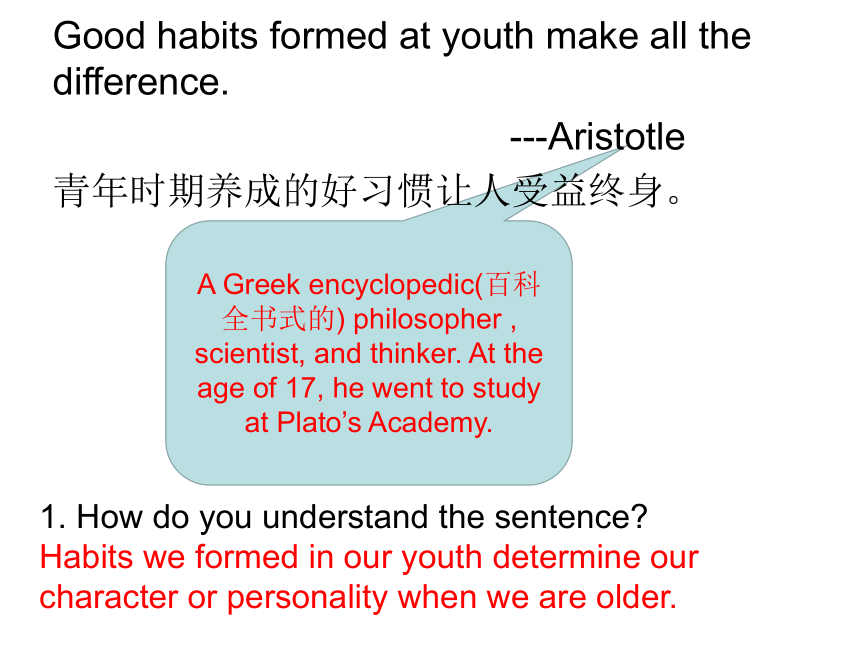 Good habits formed at youth make all the difference.

---Aristotle

青年时期养成的好习惯让人受益终身。

A Greek encyclopedic(百科全书式的) philosopher , scientist, and thinker. At the age of 17, he went to study at Plato’s Academy.

1. How do you understand the sentence?
Habits we formed in our youth determine our character or personality when we are older.